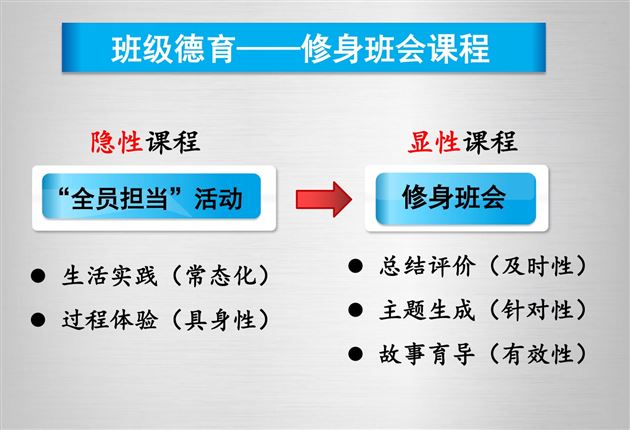 班级德育——修身班会课程

隐性课程

“全员担当”活动

● 生活实践（常态化）

● 过程体验（具身性）

显性课程

修身班会

● 总结评价（及时性）

● 主题生成（针对性）

● 故事育导（有效性）